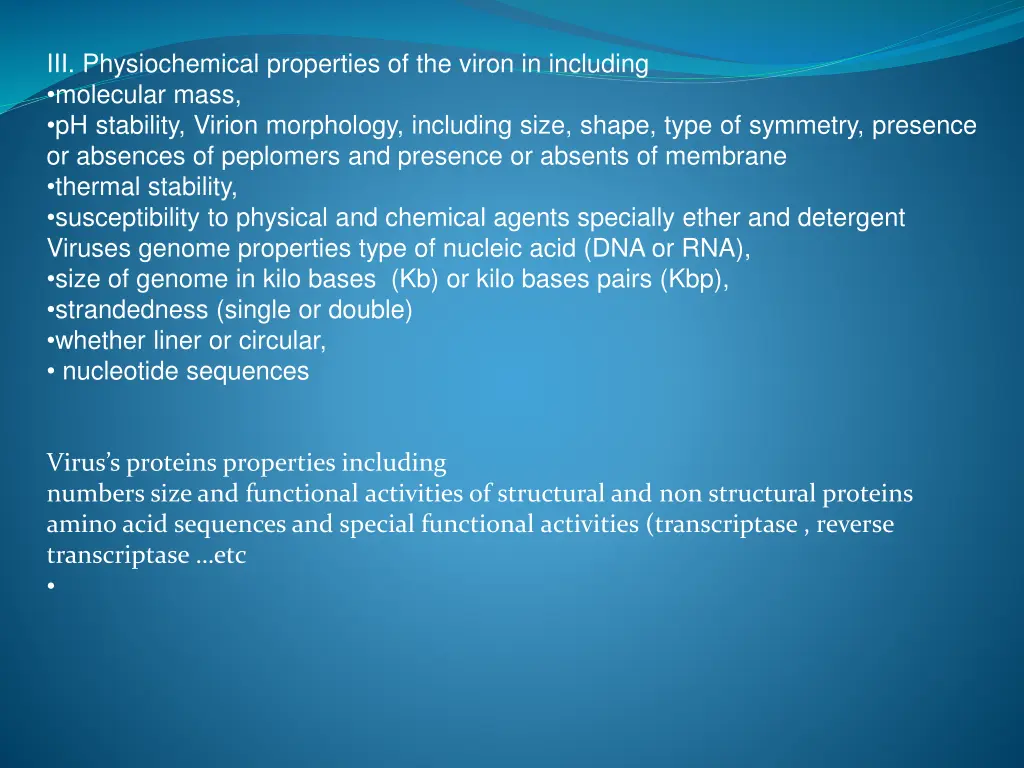 III. Physiochemical properties of the viron in including
•molecular mass,
•pH stability, Virion morphology, including size, shape, type of symmetry, presence or absences of peplomers and presence or absents of membrane
•thermal stability,
•susceptibility to physical and chemical agents specially ether and detergent
Viruses genome properties type of nucleic acid (DNA or RNA),
•size of genome in kilo bases (Kb) or kilo bases pairs (Kbp),
•strandedness (single or double)
•whether liner or circular,
• nucleotide sequences

Virus's proteins properties including
numbers size and functional activities of structural and non structural proteins amino acid sequences and special functional activities (transcriptase , reverse transcriptase …etc
•